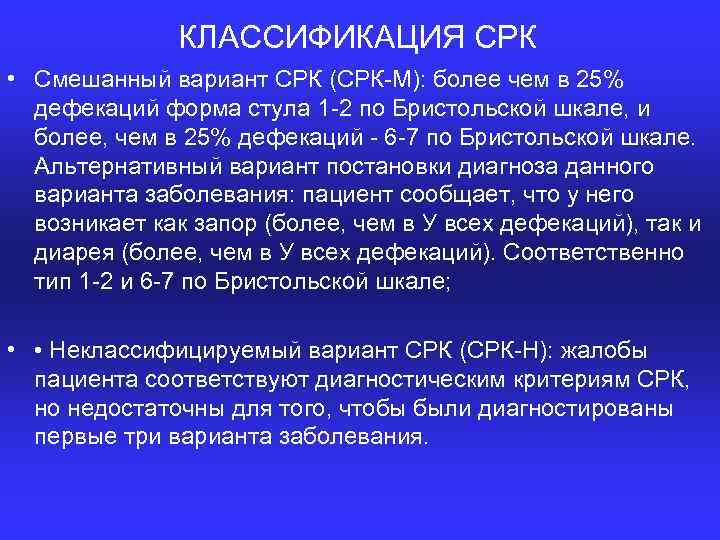 КЛАССИФИКАЦИЯ СРК

• Смешанный вариант СРК (СРК-М): более чем в 25% дефекаций форма стула 1-2 по Бристольской шкале, и более, чем в 25% дефекаций - 6-7 по Бристольской шкале. Альтернативный вариант постановки диагноза данного варианта заболевания: пациент сообщает, что у него возникает как запор (более, чем в У всех дефекаций), так и диарея (более, чем в У всех дефекаций). Соответственно тип 1-2 и 6-7 по Бристольской шкале;

• • Неклассифицируемый вариант СРК (СРК-Н): жалобы пациента соответствуют диагностическим критериям СРК, но недостаточны для того, чтобы были диагностированы первые три варианта заболевания.